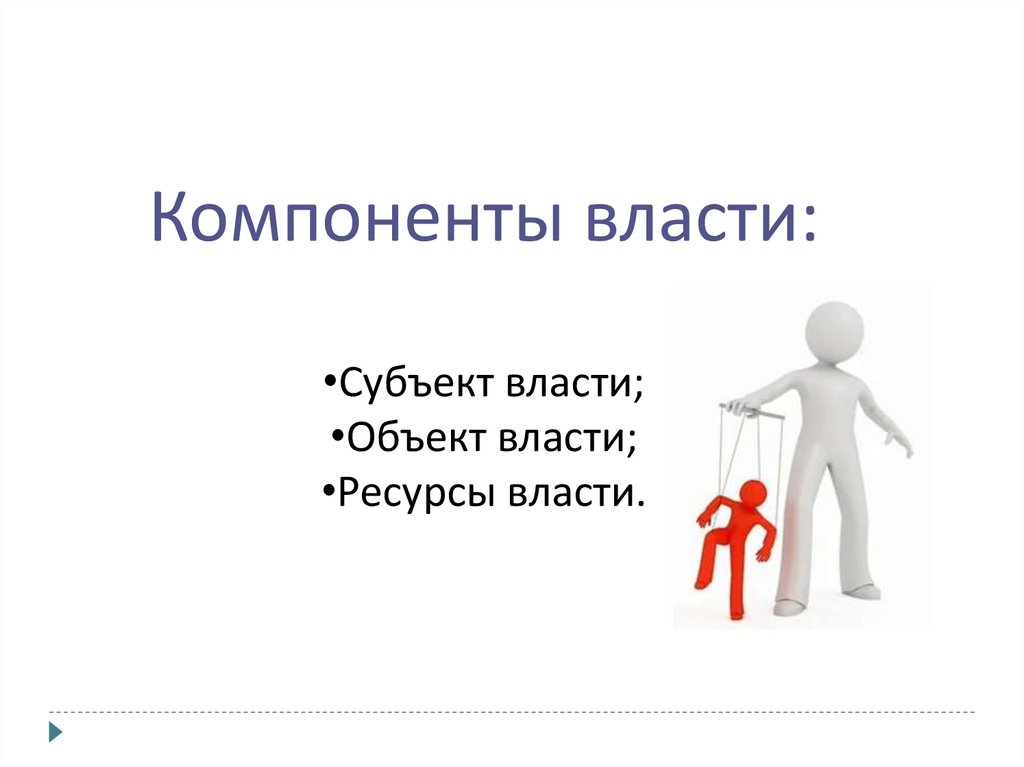 Компоненты власти:

•Субъект власти;
•Объект власти;
•Ресурсы власти.